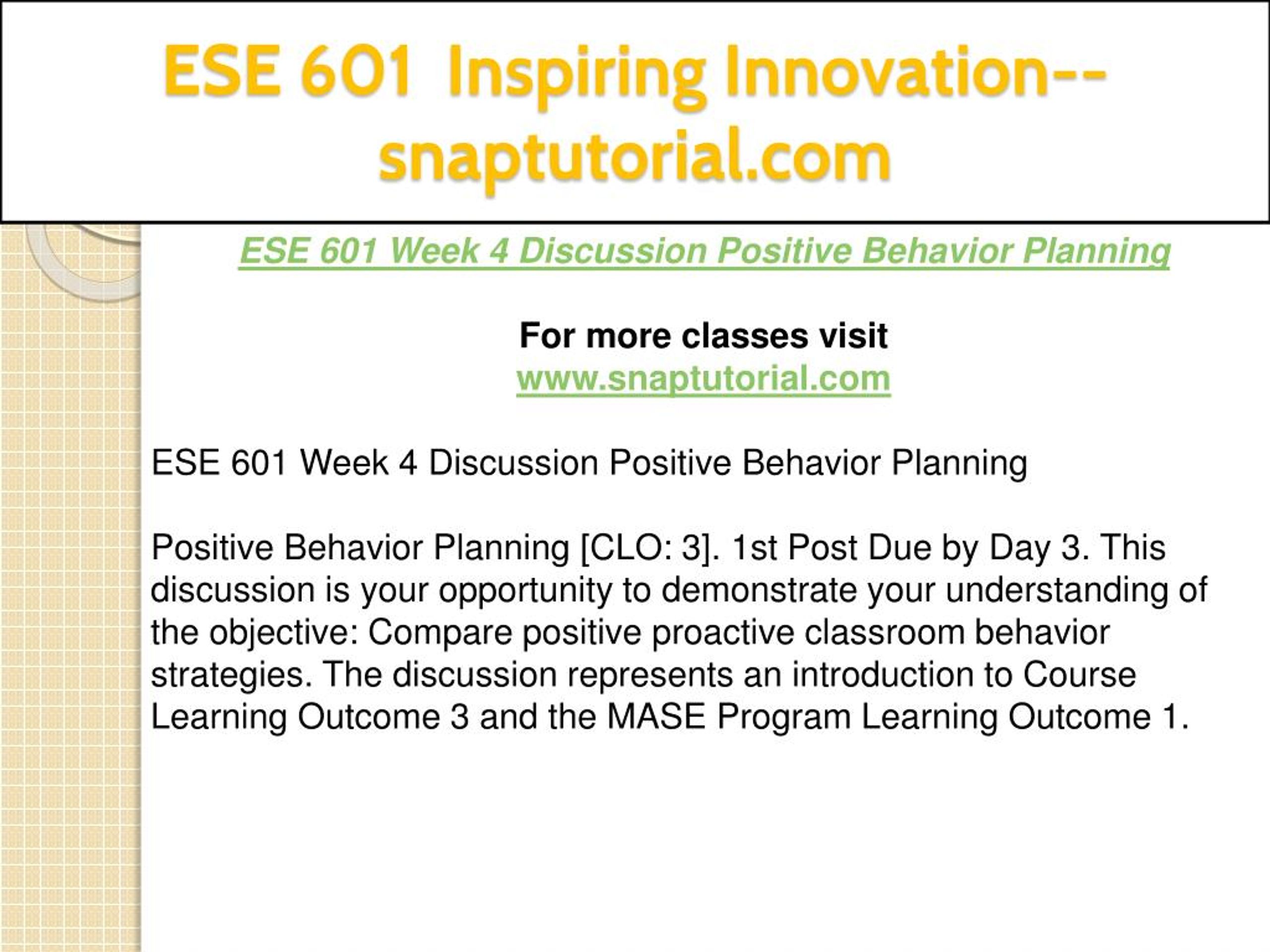 ESE 601 Inspiring Innovation--snaptutorial.com

ESE 601 Week 4 Discussion Positive Behavior Planning

For more classes visit
www.snaptutorial.com

ESE 601 Week 4 Discussion Positive Behavior Planning

Positive Behavior Planning [CLO: 3]. 1st Post Due by Day 3. This discussion is your opportunity to demonstrate your understanding of the objective: Compare positive proactive classroom behavior strategies. The discussion represents an introduction to Course Learning Outcome 3 and the MASE Program Learning Outcome 1.